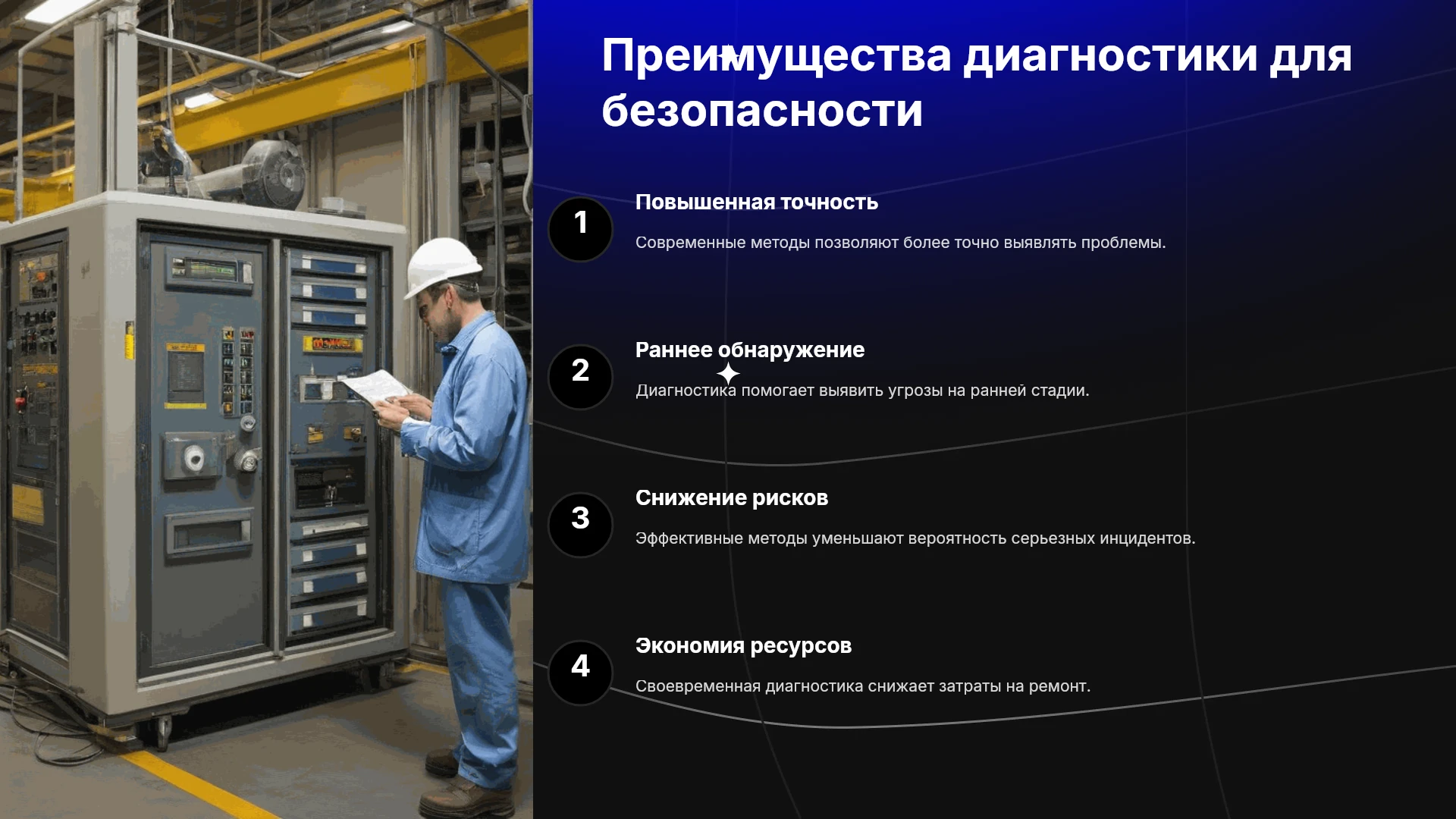 Преимущества диагностики для безопасности

1

Повышенная точность

Современные методы позволяют более точно выявлять проблемы.

2

Раннее обнаружение

Диагностика помогает выявить угрозы на ранней стадии.

3

Снижение рисков

Эффективные методы уменьшают вероятность серьезных инцидентов.

4

Экономия ресурсов

Своевременная диагностика снижает затраты на ремонт.